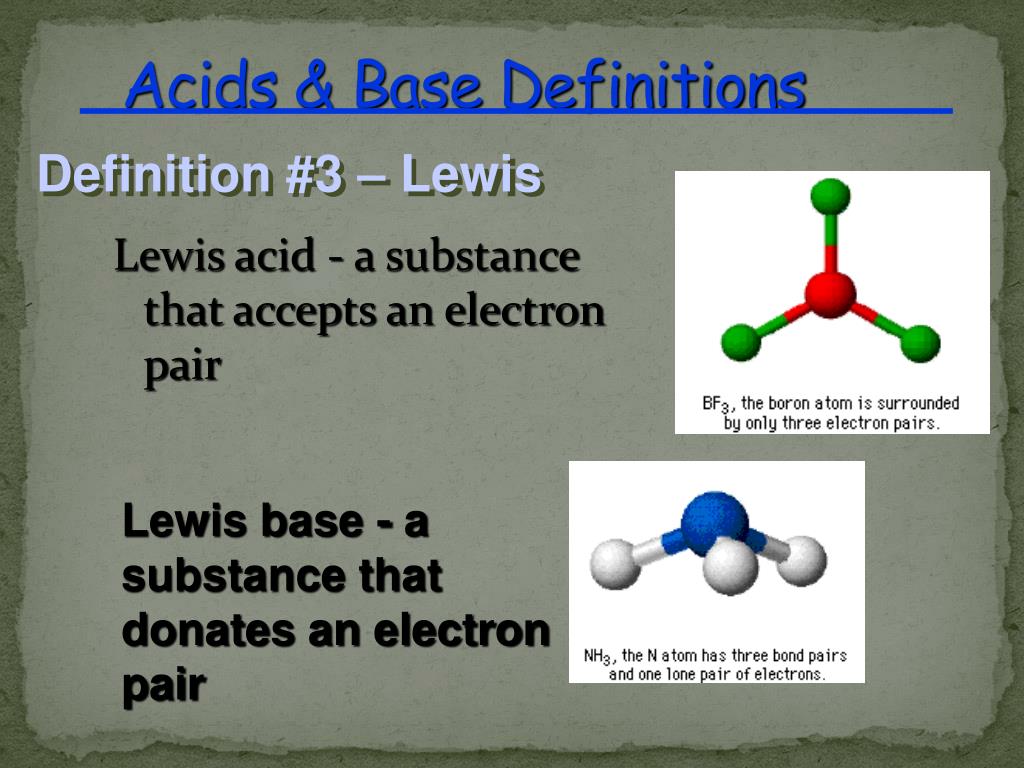 Acids & Base Definitions

Definition #3 – Lewis

Lewis acid - a substance that accepts an electron pair

$BF_3$, the boron atom is surrounded by only three electron pairs.

Lewis base - a substance that donates an electron pair

$NH_3$, the N atom has three bond pairs and one lone pair of electrons.